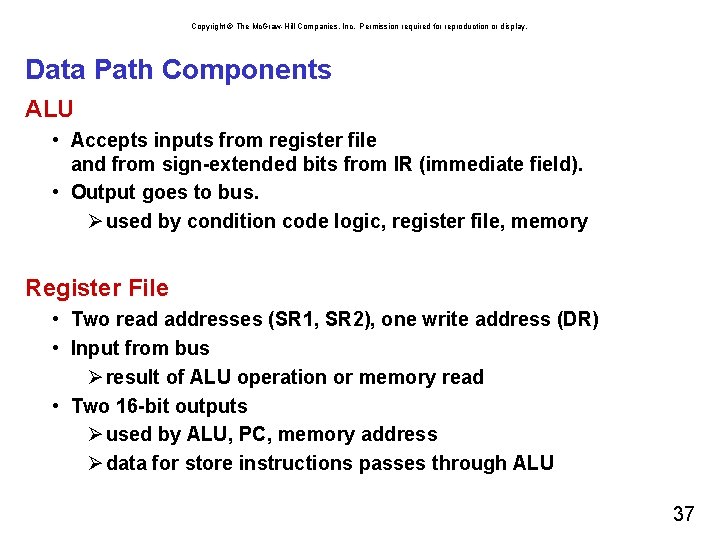 Copyright © The McGraw-Hill Companies, Inc. Permission required for reproduction or display.

Data Path Components

ALU

• Accepts inputs from register file and from sign-extended bits from IR (immediate field).

• Output goes to bus.

➢ used by condition code logic, register file, memory

Register File

• Two read addresses (SR1, SR2), one write address (DR)

• Input from bus

➢ result of ALU operation or memory read

• Two 16-bit outputs

➢ used by ALU, PC, memory address

➢ data for store instructions passes through ALU

37